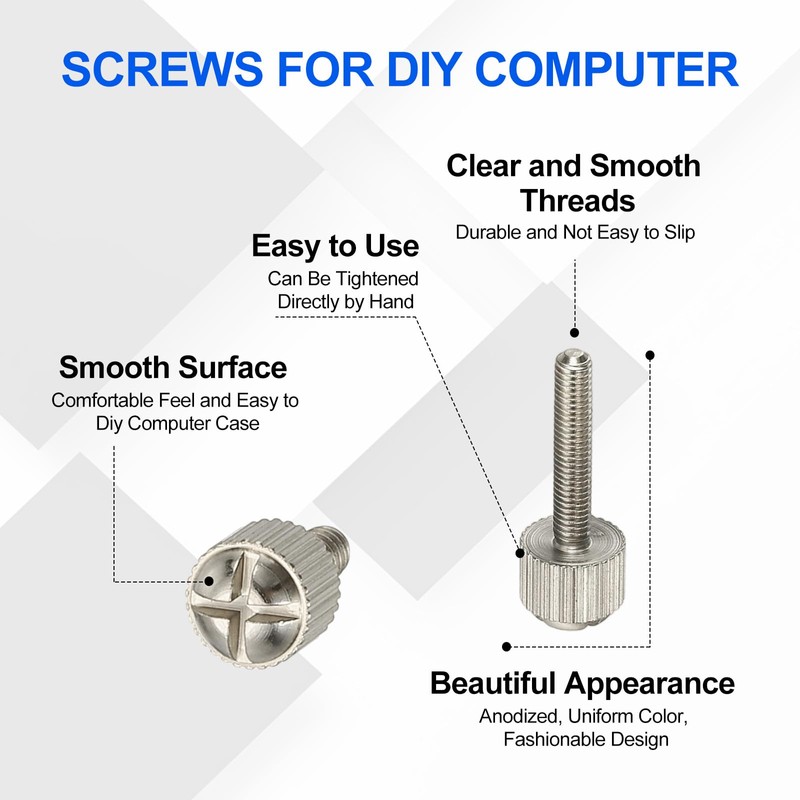 SCREWS FOR DIY COMPUTER

Clear and Smooth Threads
Durable and Not Easy to Slip

Easy to Use
Can Be Tightened Directly by Hand

Smooth Surface
Comfortable Feel and Easy to Diy Computer Case

Beautiful Appearance
Anodized, Uniform Color, Fashionable Design